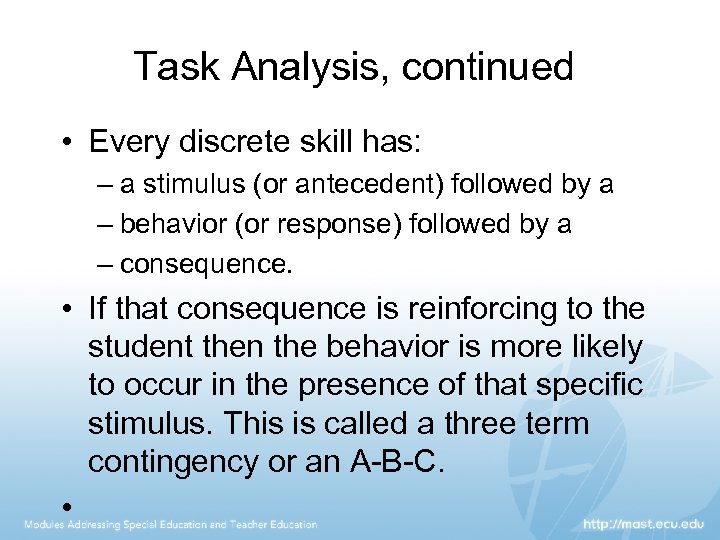 Task Analysis, continued

• Every discrete skill has:
– a stimulus (or antecedent) followed by a
– behavior (or response) followed by a
– consequence.

• If that consequence is reinforcing to the student then the behavior is more likely to occur in the presence of that specific stimulus. This is called a three term contingency or an A-B-C.

•

Modules Addressing Special Education and Teacher Education

http://mast.ecu.edu